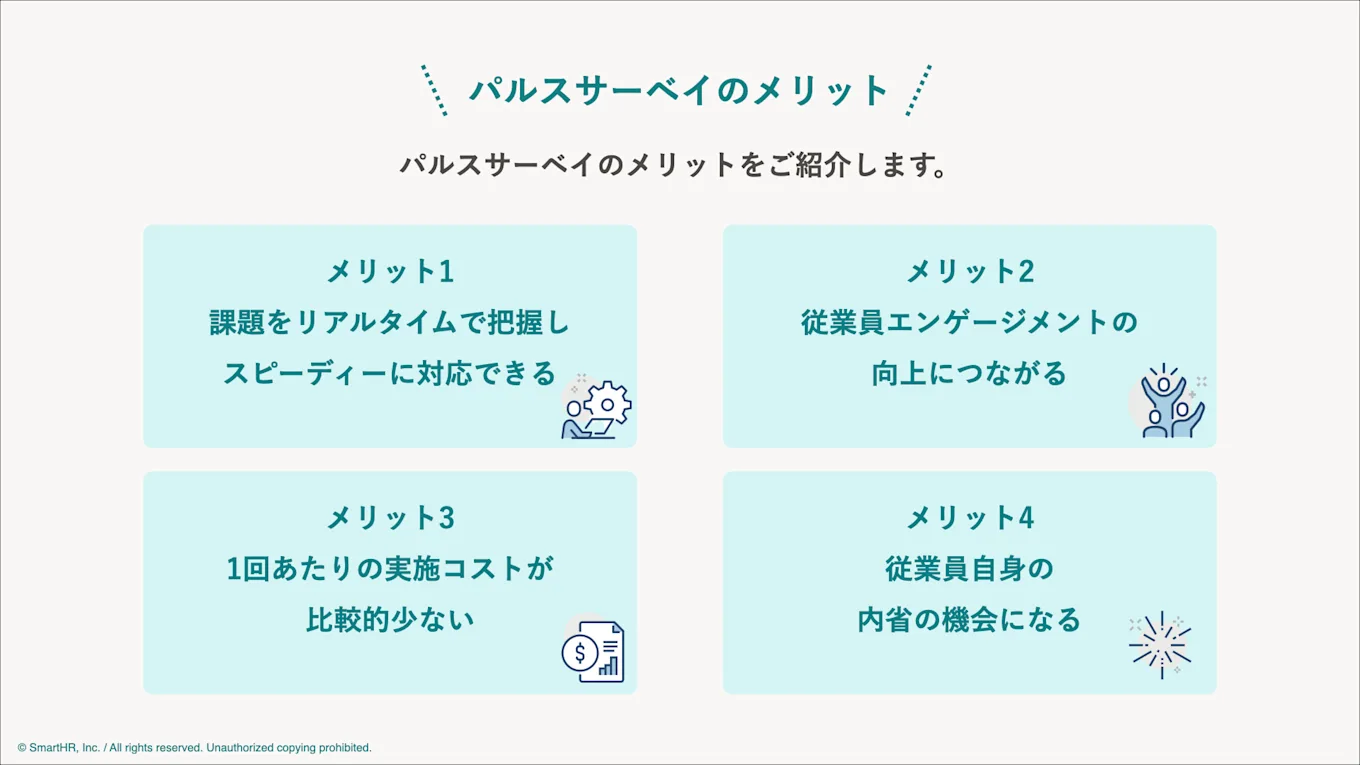 パルスサーベイのメリット

パルスサーベイのメリットをご紹介します。

メリット1
課題をリアルタイムで把握し
スピーディーに対応できる

メリット2
従業員エンゲージメントの
向上につながる

メリット3
1回あたりの実施コストが
比較的少ない

メリット4
従業員自身の
内省の機会になる

© SmartHR, Inc. / All rights reserved. Unauthorized copying prohibited.